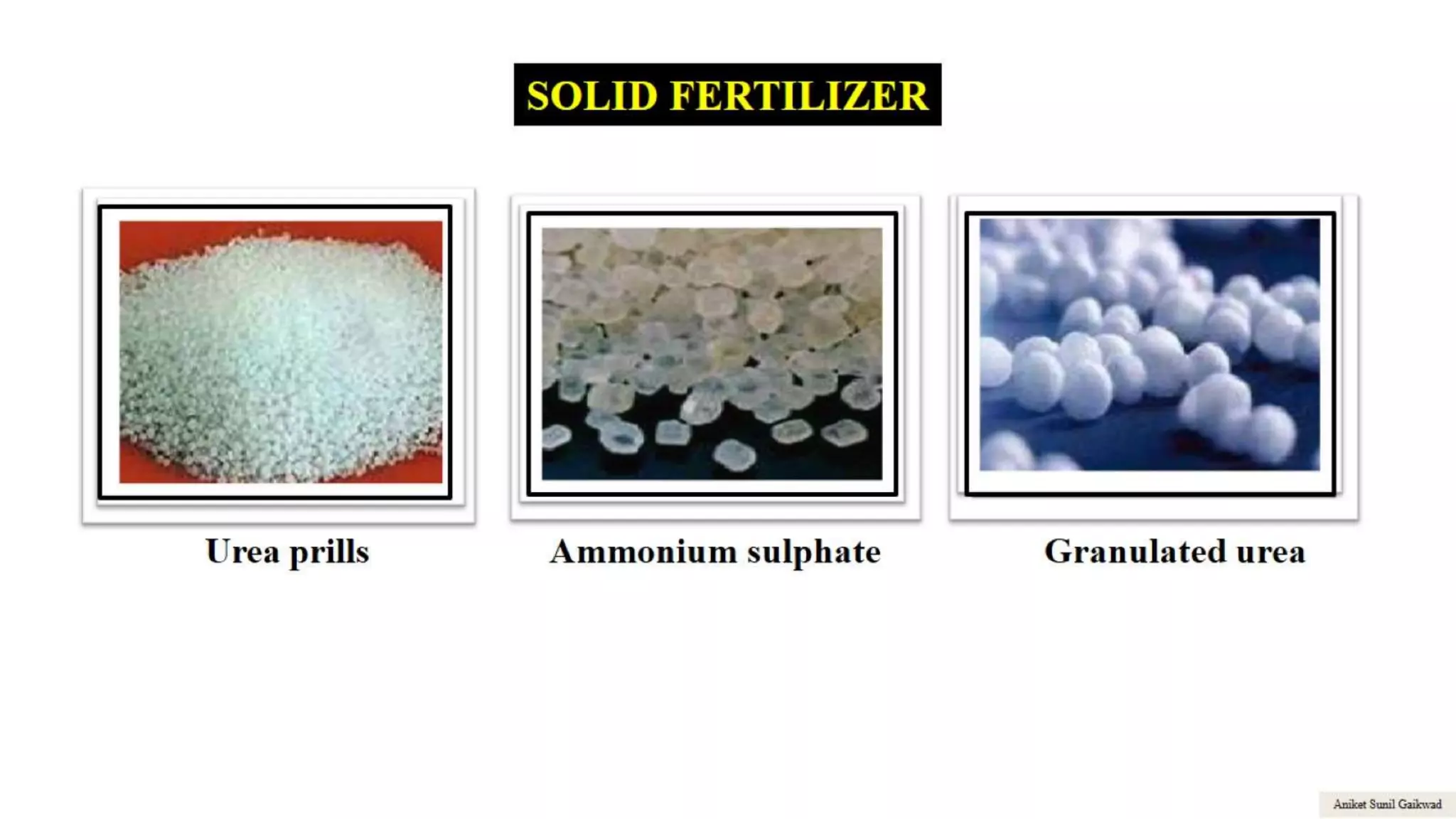 SOLID FERTILIZER

Urea prills

Ammonium sulphate

Granulated urea

Aniket Sunil Gaikwad